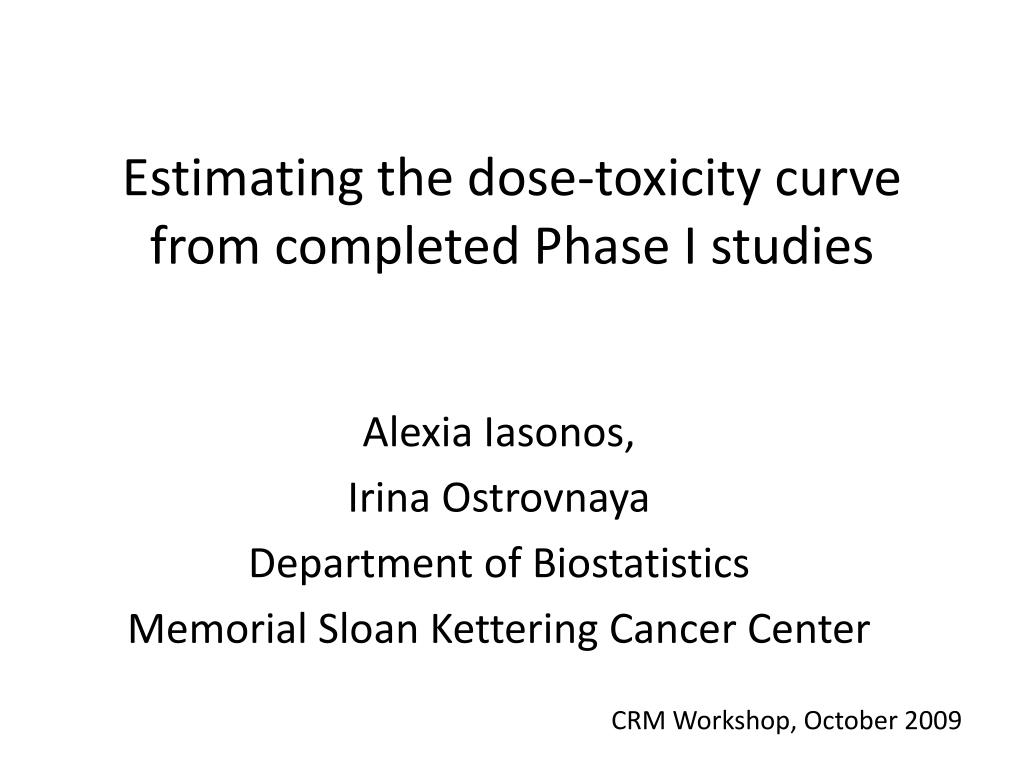 Estimating the dose-toxicity curve from completed Phase I studies

Alexia Iasonos,
Irina Ostrovnaya
Department of Biostatistics
Memorial Sloan Kettering Cancer Center

CRM Workshop, October 2009